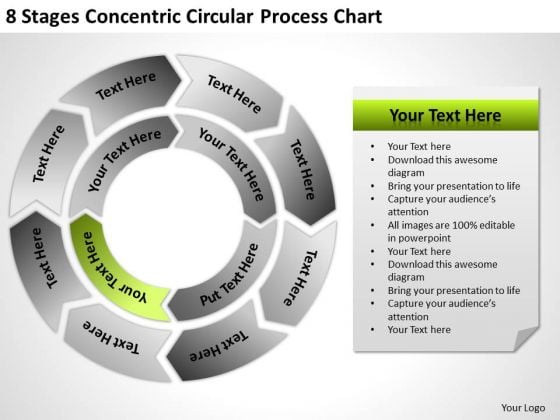 8 Stages Concentric Circular Process Chart

Text Here

Text Here

Text Here

Text Here

Text Here

Text Here

Text Here

Text Here

Your Text Here

Your Text Here

Put Text Here

Your Text Here

Your Text Here

- Your Text here
- Download this awesome diagram
- Bring your presentation to life
- Capture your audience's attention
- All images are 100% editable in powerpoint
- Your Text here
- Download this awesome diagram
- Bring your presentation to life
- Capture your audience's attention
- Your Text here

Your Logo